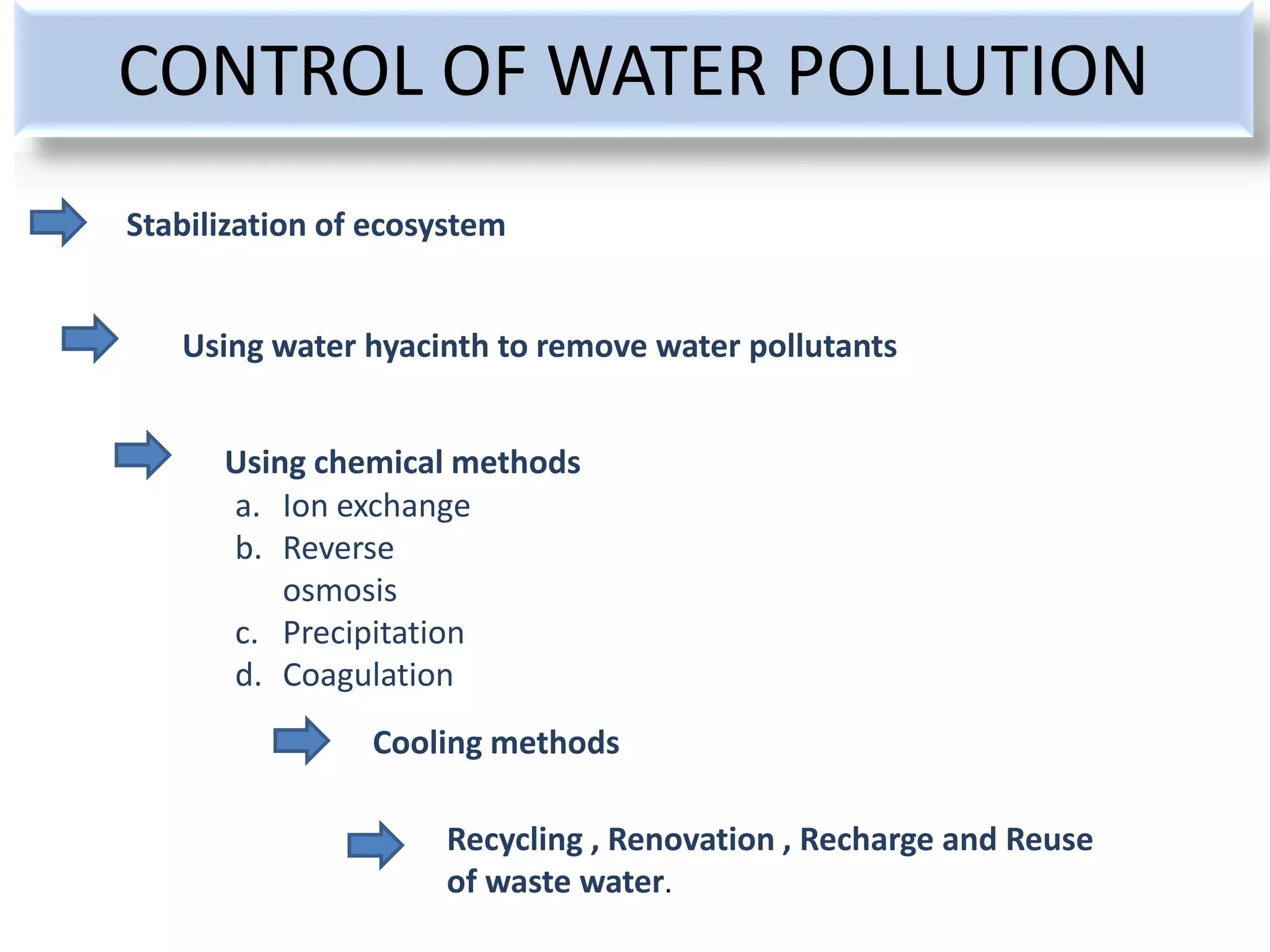 CONTROL OF WATER POLLUTION

Stabilization of ecosystem

Using water hyacinth to remove water pollutants

Using chemical methods
a. Ion exchange
b. Reverse osmosis
c. Precipitation
d. Coagulation

Cooling methods

Recycling , Renovation , Recharge and Reuse of waste water.